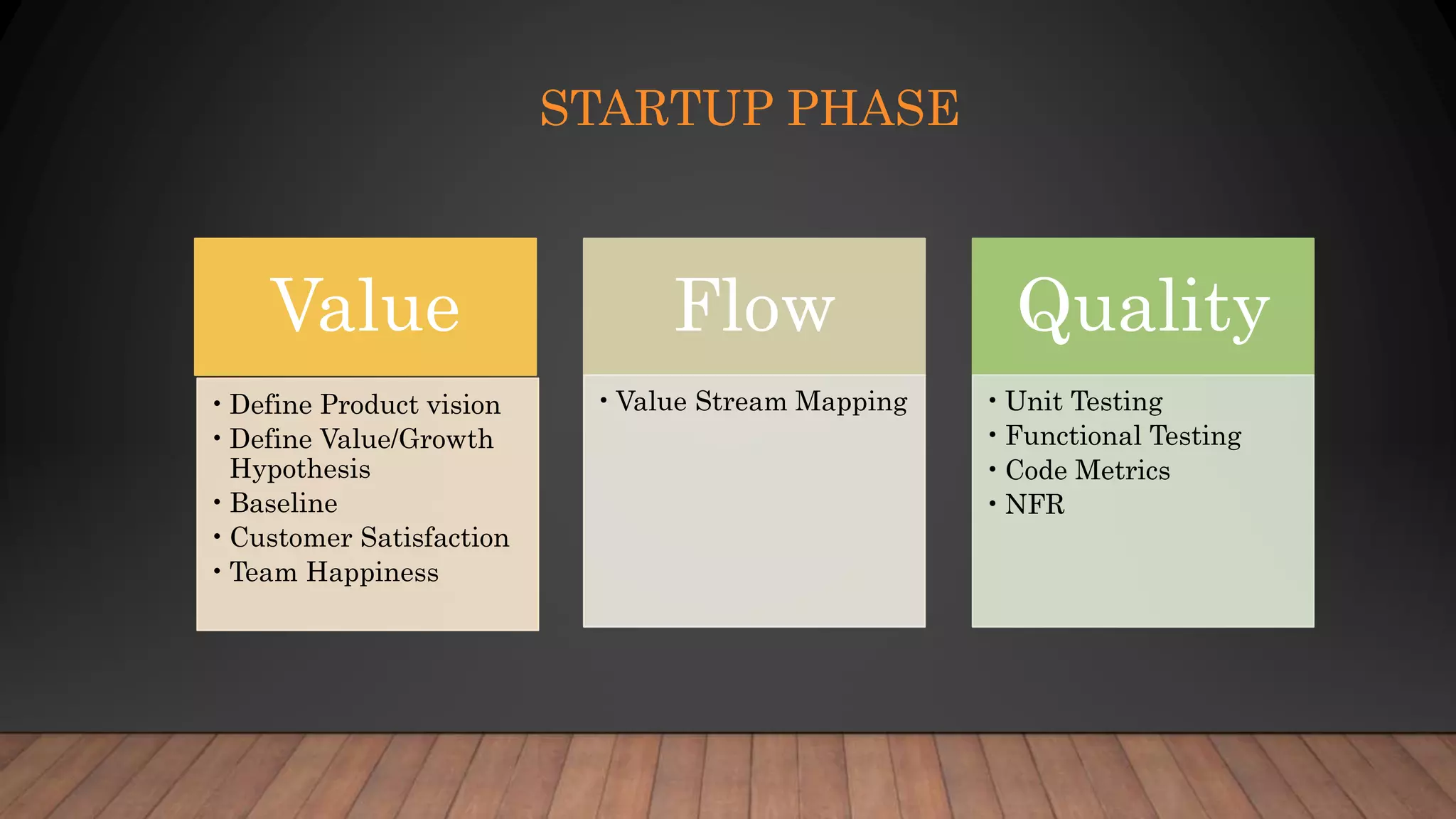 STARTUP PHASE

Value

• Define Product vision
• Define Value/Growth Hypothesis
• Baseline
• Customer Satisfaction
• Team Happiness

Flow

• Value Stream Mapping

Quality

• Unit Testing
• Functional Testing
• Code Metrics
• NFR